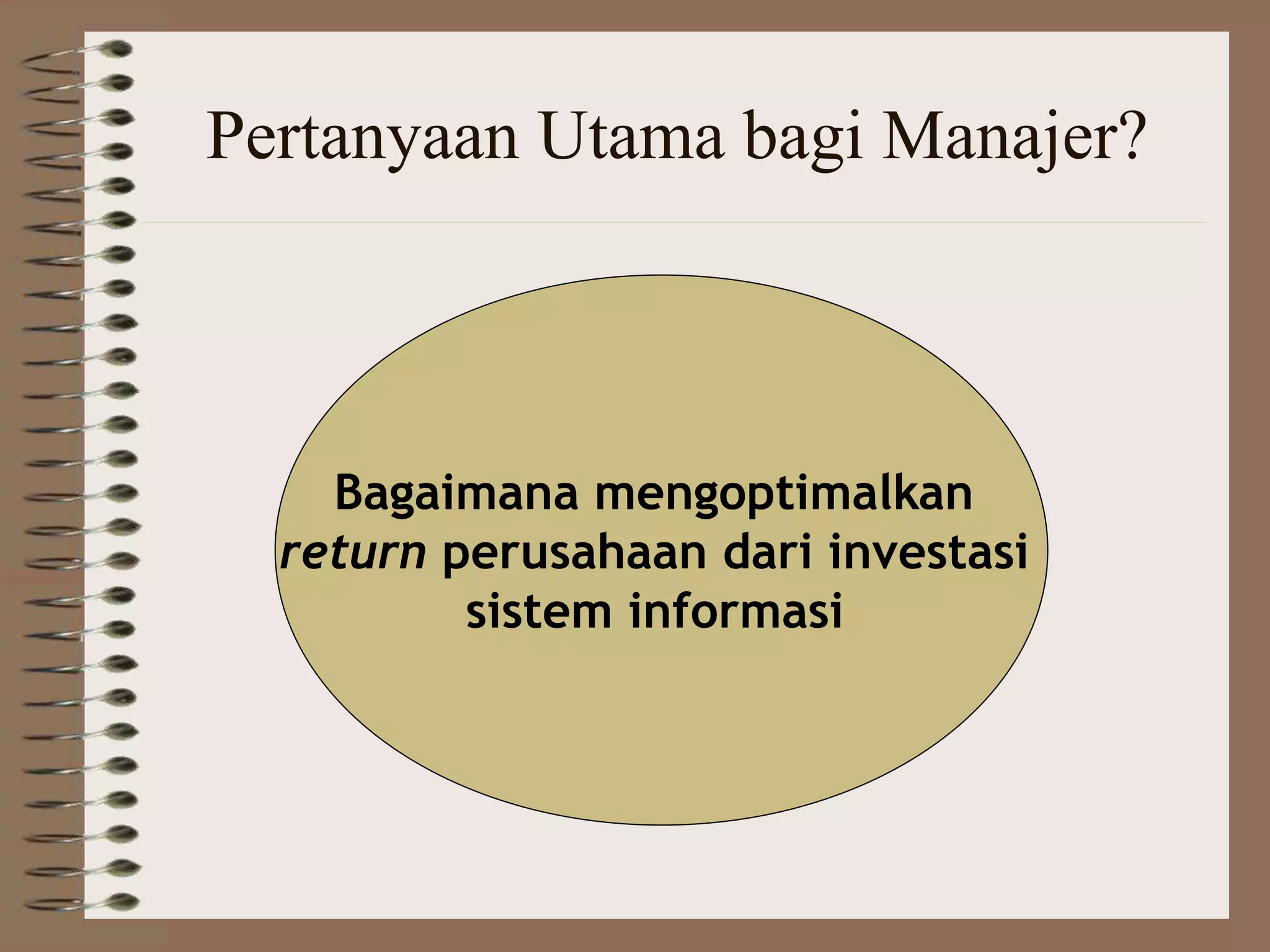 Pertanyaan Utama bagi Manajer?

Bagaimana mengoptimalkan return perusahaan dari investasi sistem informasi